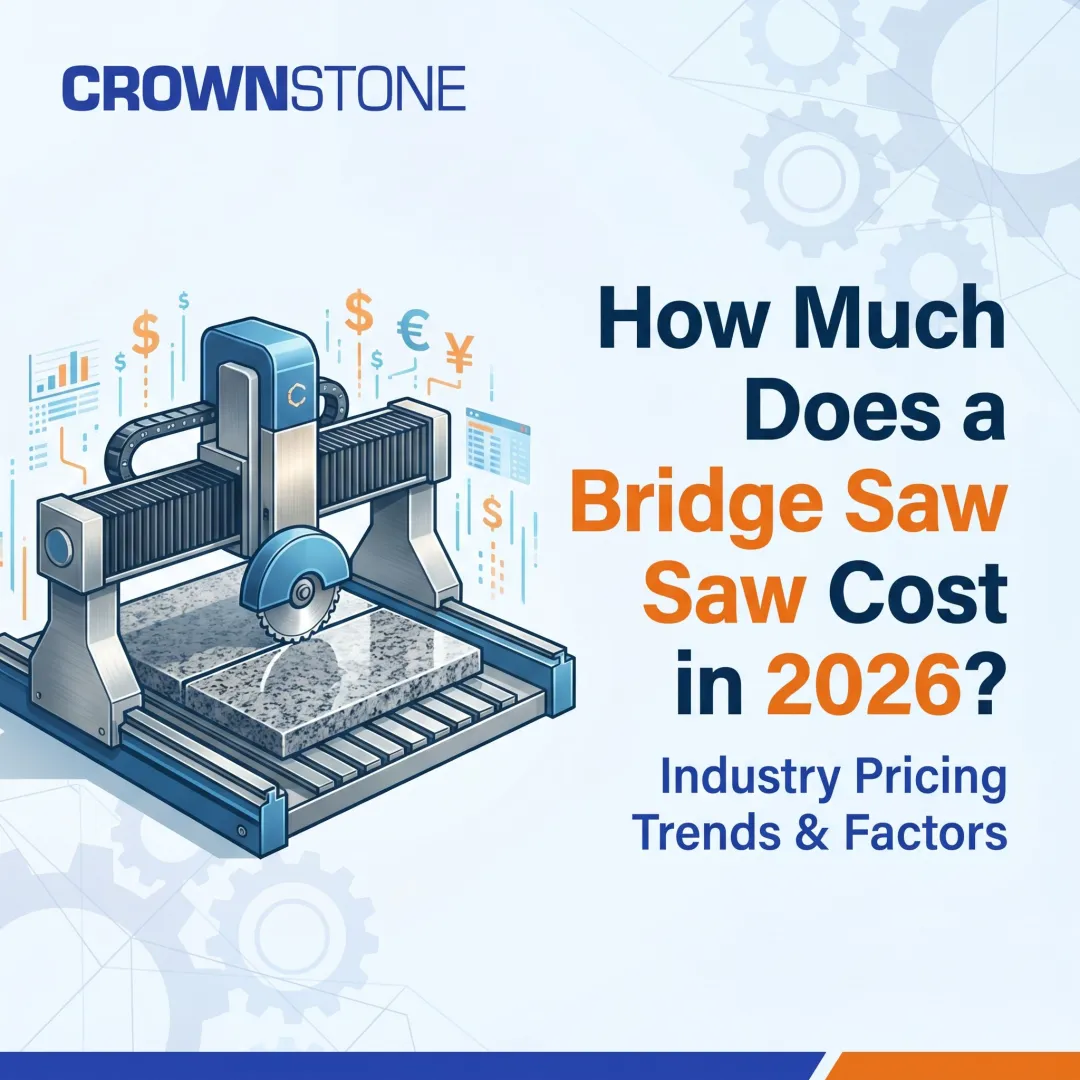 CROWNSTONE

How Much Does a Bridge Saw Saw Cost in 2026?

Industry Pricing Trends & Factors